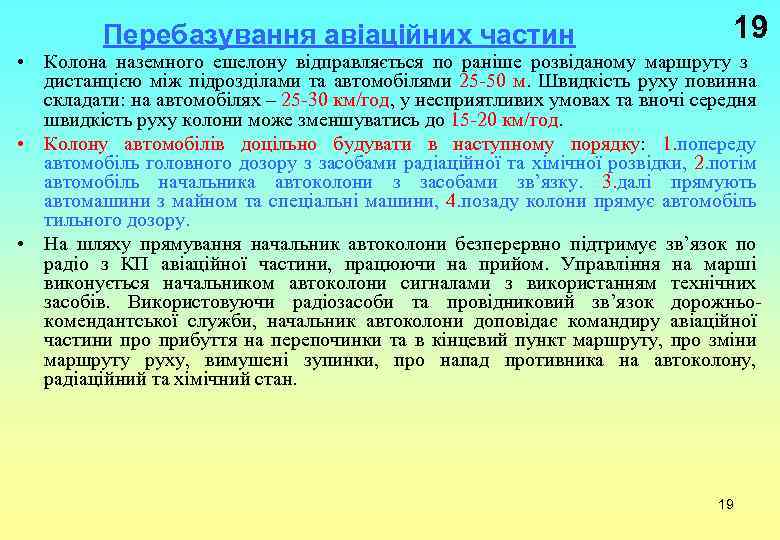 Перебазування авіаційних частин

19

• Колона наземного ешелону відправляється по раніше розвіданому маршруту з дистанцією між підрозділами та автомобілями 25-50 м. Швидкість руху повинна складати: на автомобілях – 25-30 км/год, у несприятливих умовах та вночі середня швидкість руху колони може зменшуватись до 15-20 км/год.

• Колону автомобілів доцільно будувати в наступному порядку: 1.попереду автомобіль головного дозору з засобами радіаційної та хімічної розвідки, 2.потім автомобіль начальника автоколони з засобами зв'язку. 3.далі прямують автомашини з майном та спеціальні машини, 4.позаду колони прямує автомобіль тильного дозору.

• На шляху прямування начальник автоколони безперервно підтримує зв'язок по радіо з КП авіаційної частини, працюючи на прийом. Управління на марші виконується начальником автоколони сигналами з використанням технічних засобів. Використовуючи радіозасоби та провідниковий зв'язок дорожньо-комендантської служби, начальник автоколони доповідає командиру авіаційної частини про прибуття на перепочинки та в кінцевий пункт маршруту, про зміни маршруту руху, вимушені зупинки, про напад противника на автоколону, радіаційний та хімічний стан.

19